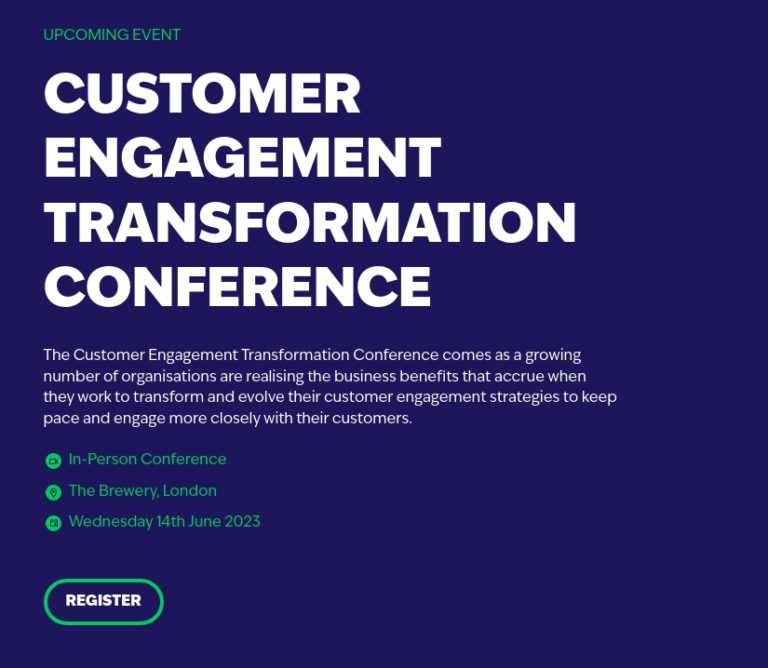 UPCOMING EVENT

CUSTOMER ENGAGEMENT TRANSFORMATION CONFERENCE

The Customer Engagement Transformation Conference comes as a growing number of organisations are realising the business benefits that accrue when they work to transform and evolve their customer engagement strategies to keep pace and engage more closely with their customers.

In-Person Conference

The Brewery, London

Wednesday 14th June 2023

REGISTER